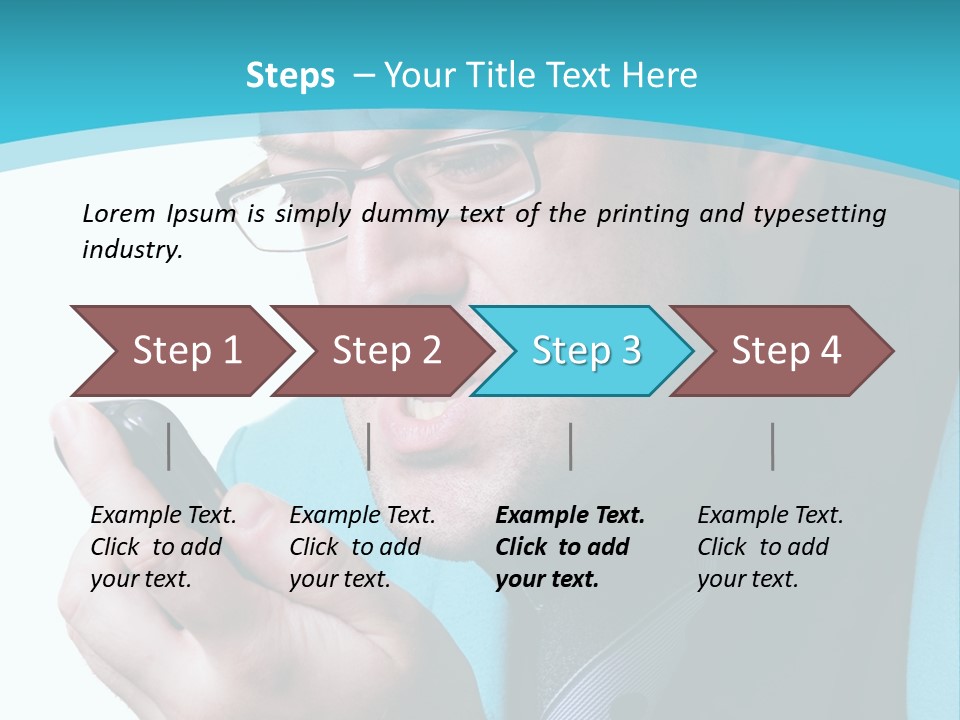 Steps – Your Title Text Here

Lorem Ipsum is simply dummy text of the printing and typesetting industry.

Step 1

Step 2

Step 3

Step 4

Example Text. Click to add your text.

Example Text. Click to add your text.

Example Text. Click to add your text.

Example Text. Click to add your text.